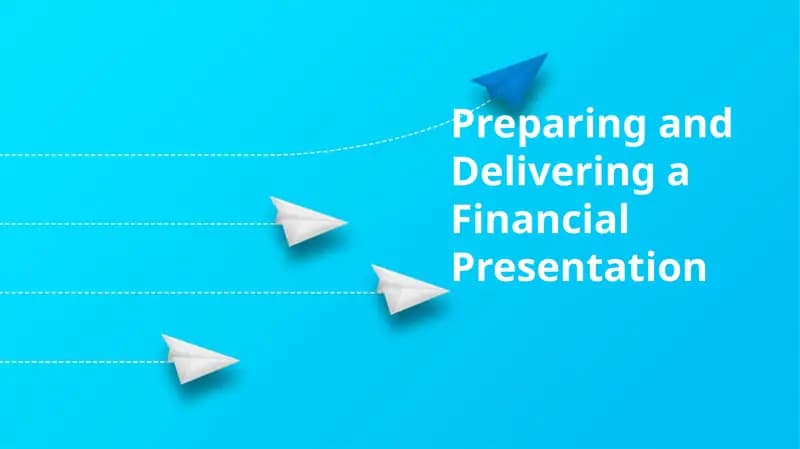 Preparing and Delivering a Financial Presentation